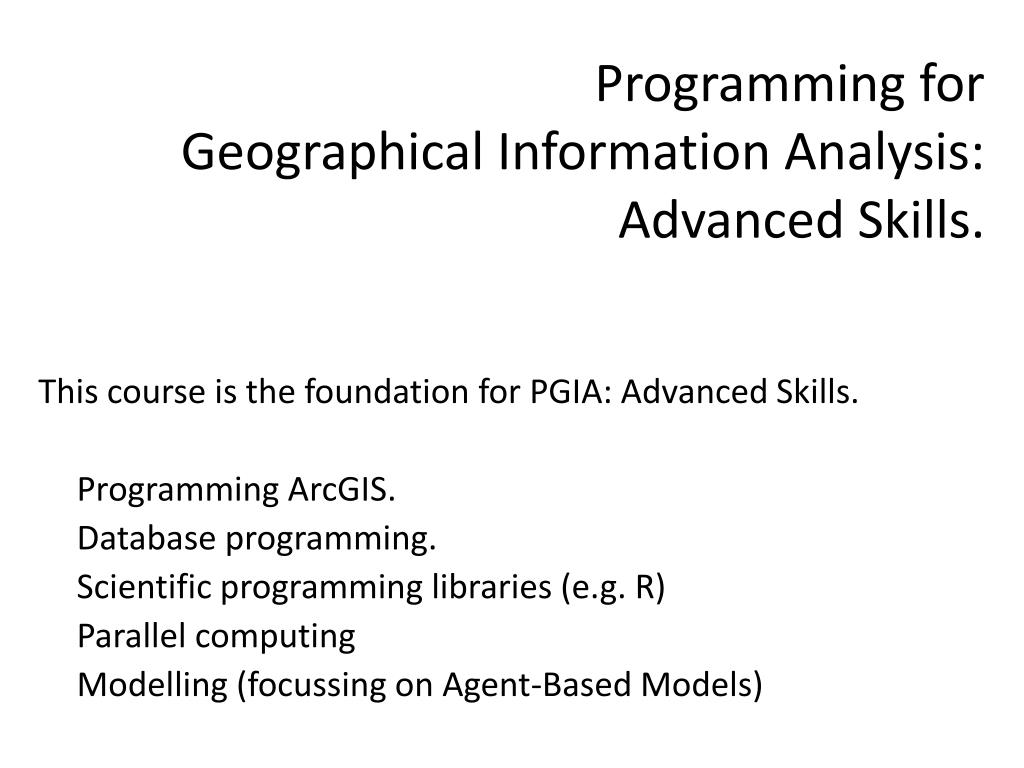 Programming for
Geographical Information Analysis:
Advanced Skills.

This course is the foundation for PGIA: Advanced Skills.

Programming ArcGIS.
Database programming.
Scientific programming libraries (e.g. R)
Parallel computing
Modelling (focussing on Agent-Based Models)